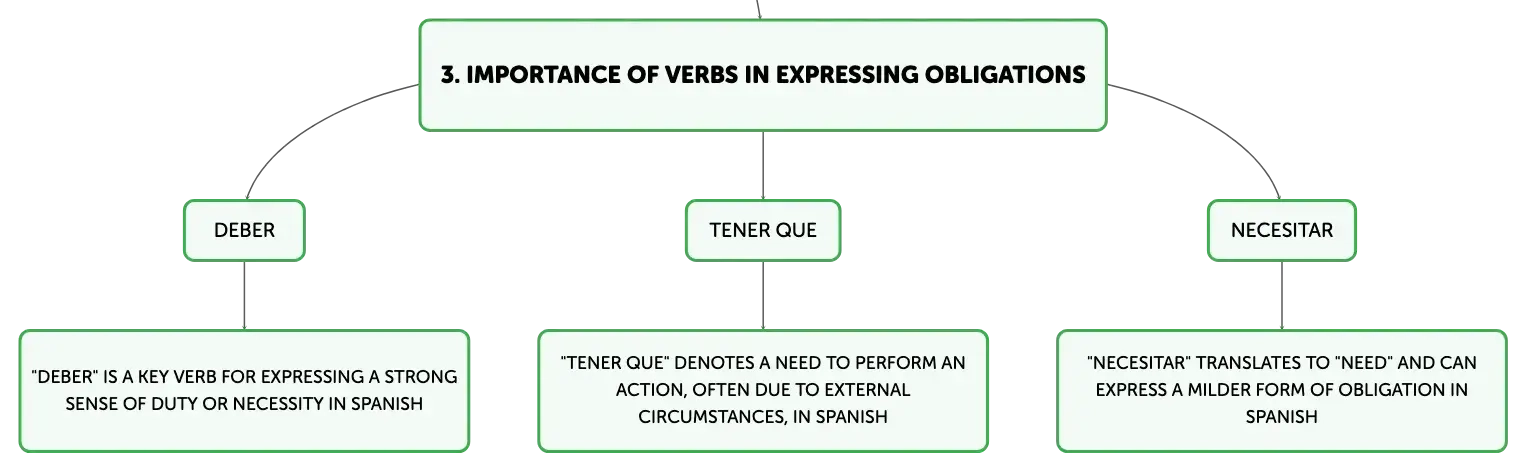 3. IMPORTANCE OF VERBS IN EXPRESSING OBLIGATIONS

DEBER

"DEBER" IS A KEY VERB FOR EXPRESSING A STRONG SENSE OF DUTY OR NECESSITY IN SPANISH

TENER QUE

"TENER QUE" DENOTES A NEED TO PERFORM AN ACTION, OFTEN DUE TO EXTERNAL CIRCUMSTANCES, IN SPANISH

NECESITAR

"NECESITAR" TRANSLATES TO "NEED" AND CAN EXPRESS A MILDER FORM OF OBLIGATION IN SPANISH